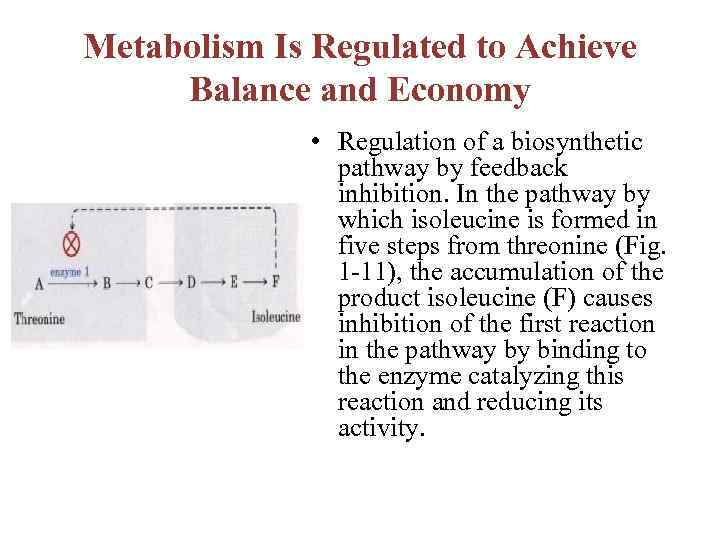 Metabolism Is Regulated to Achieve Balance and Economy

enzyme 1

A ⟶ B ⟶ C ⟶ D ⟶ E ⟶ F

Threonine

Isoleucine

• Regulation of a biosynthetic pathway by feedback inhibition. In the pathway by which isoleucine is formed in five steps from threonine (Fig. 1-11), the accumulation of the product isoleucine (F) causes inhibition of the first reaction in the pathway by binding to the enzyme catalyzing this reaction and reducing its activity.